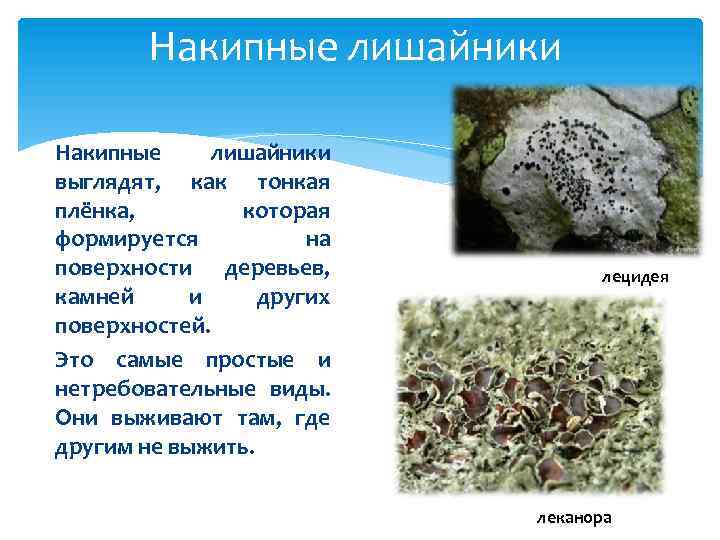 Накипные лишайники

Накипные лишайники выглядят, как тонкая плёнка, которая формируется на поверхности деревьев, камней и других поверхностей.

Это самые простые и нетребовательные виды. Они выживают там, где другим не выжить.

лецидея

леканора